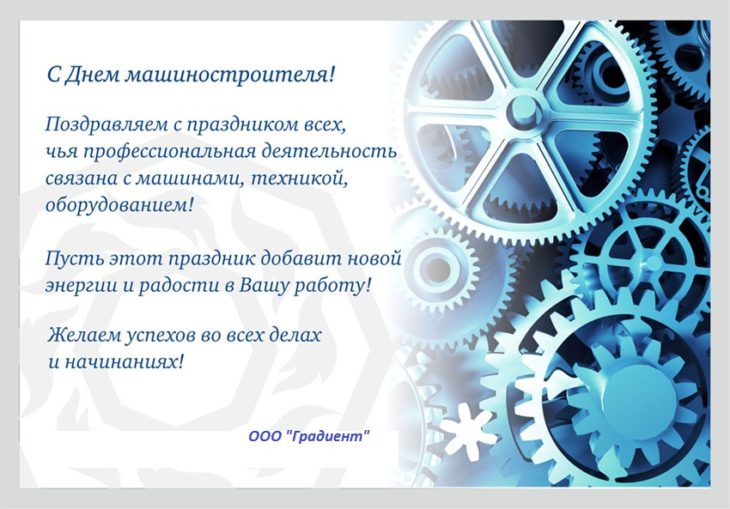 С Днем машиностроителя!

Поздравляем с праздником всех, чья профессиональная деятельность связана с машинами, техникой, оборудованием!

Пусть этот праздник добавит новой энергии и радости в Вашу работу!

Желаем успехов во всех делах и начинаниях!

ООО "Градиент"